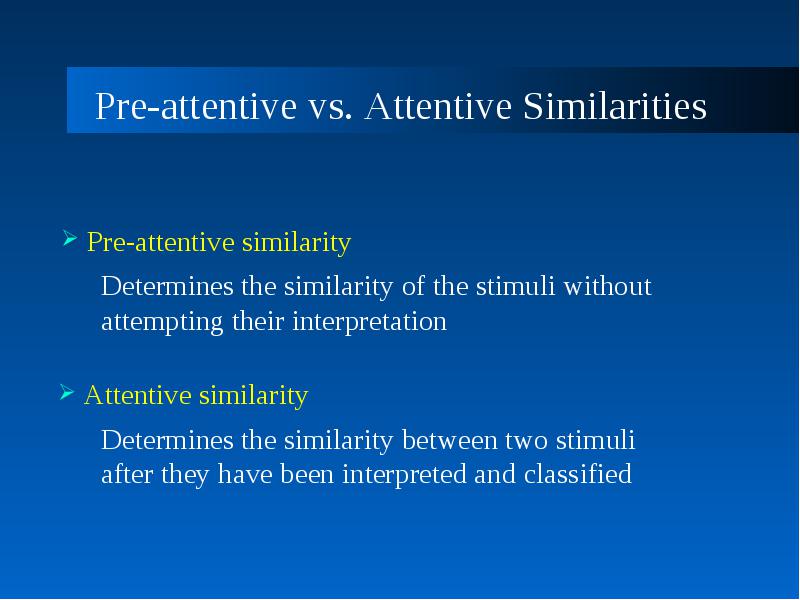 Pre-attentive vs. Attentive Similarities

➢ Pre-attentive similarity

Determines the similarity of the stimuli without attempting their interpretation

➢ Attentive similarity

Determines the similarity between two stimuli after they have been interpreted and classified